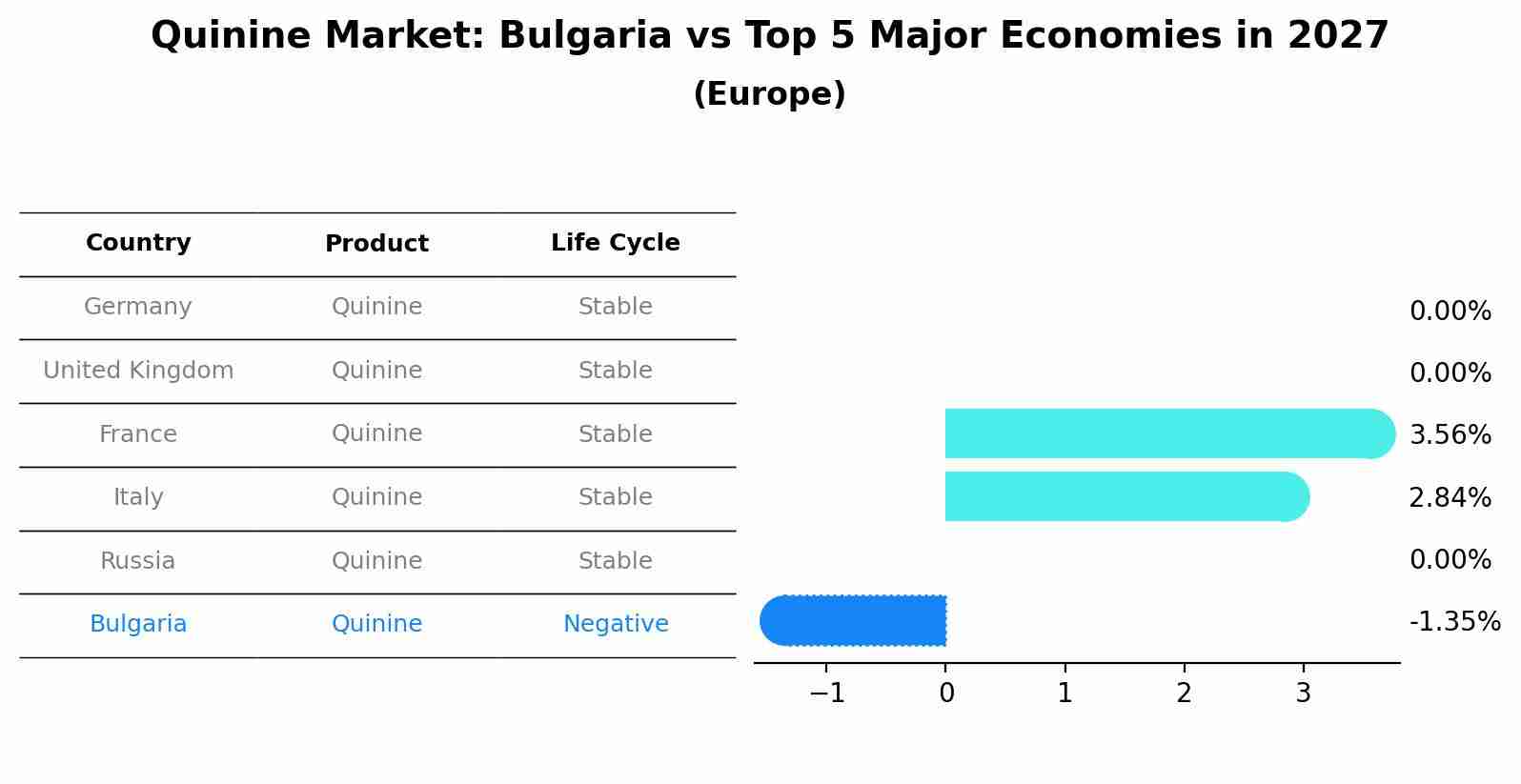 Quinine Market: Bulgaria vs Top 5 Major Economies in 2027
(Europe)

| Country | Product | Life Cycle |
|---|---|---|
| Germany | Quinine | Stable |
| United Kingdom | Quinine | Stable |
| France | Quinine | Stable |
| Italy | Quinine | Stable |
| Russia | Quinine | Stable |
| Bulgaria | Quinine | Negative |

0.00%
0.00%
3.56%
2.84%
0.00%
-1.35%

−1 0 1 2 3